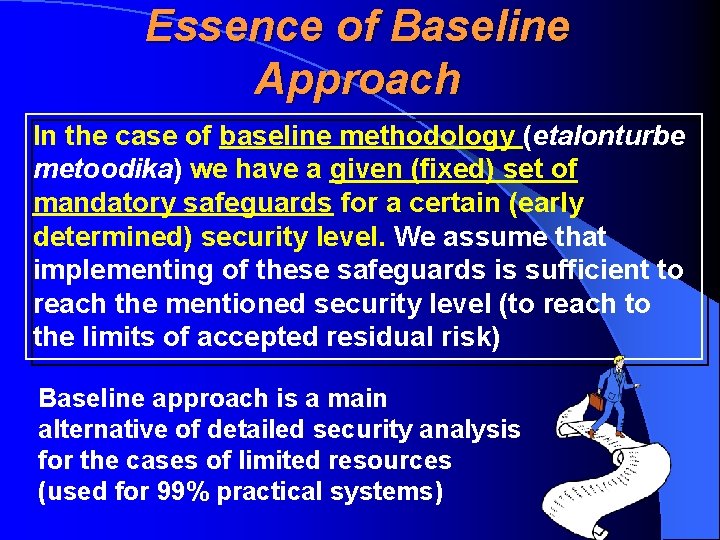 Essence of Baseline Approach

In the case of baseline methodology (etalonturbe metoodika) we have a given (fixed) set of mandatory safeguards for a certain (early determined) security level. We assume that implementing of these safeguards is sufficient to reach the mentioned security level (to reach to the limits of accepted residual risk)

Baseline approach is a main alternative of detailed security analysis for the cases of limited resources (used for 99% practical systems)